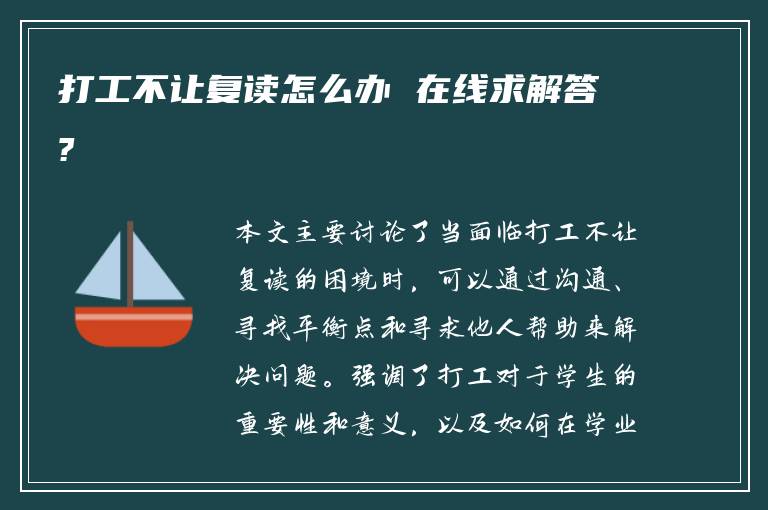 打工不让复读怎么办 在线求解答?

本文主要讨论了当面临打工不让复读的困境时，可以通过沟通、寻找平衡点和寻求他人帮助来解决问题。强调了打工对于学生的重要性和意义，以及如何在学业